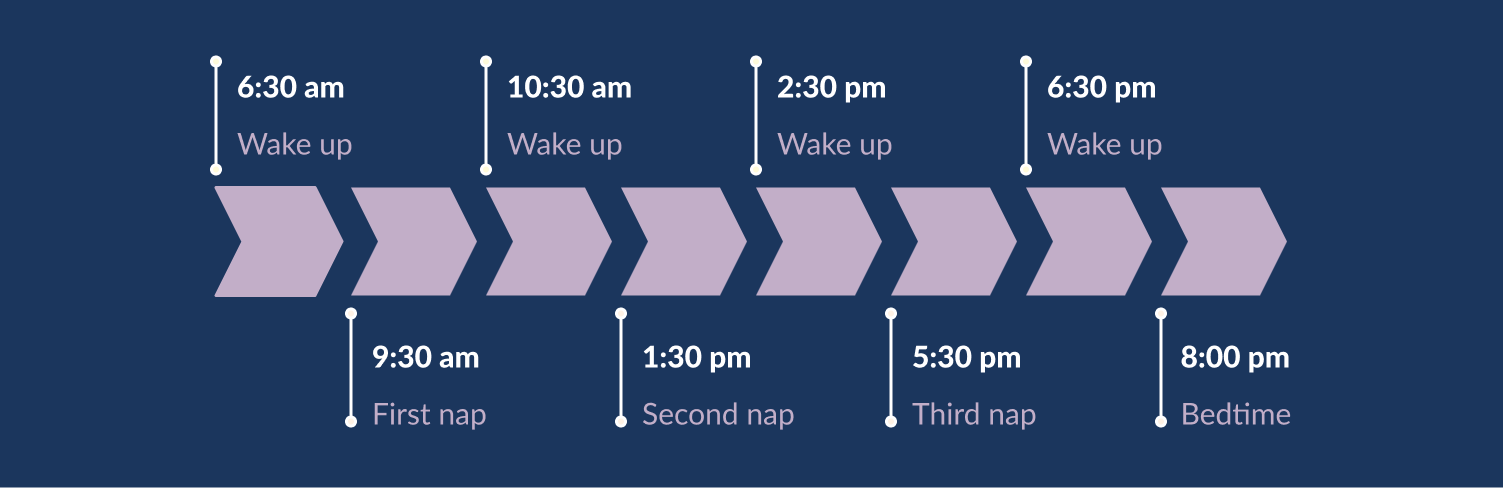 6:30 am
Wake up

9:30 am
First nap

10:30 am
Wake up

1:30 pm
Second nap

2:30 pm
Wake up

5:30 pm
Third nap

6:30 pm
Wake up

8:00 pm
Bedtime